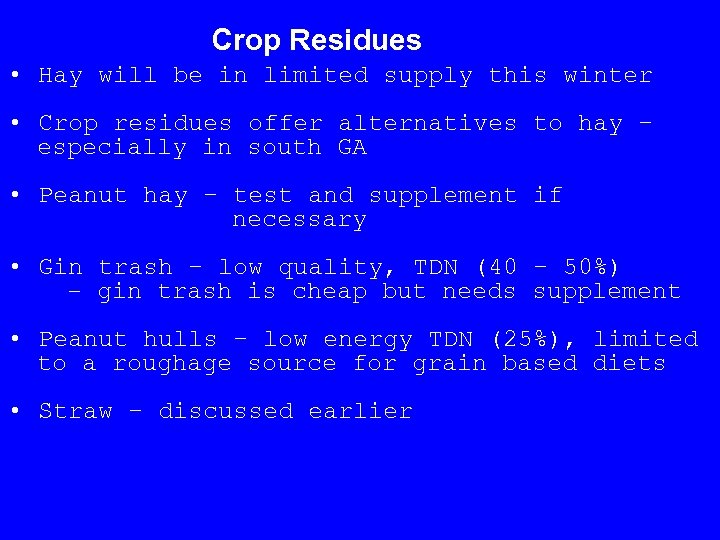 Crop Residues

• Hay will be in limited supply this winter

• Crop residues offer alternatives to hay – especially in south GA

• Peanut hay – test and supplement if necessary

• Gin trash – low quality, TDN (40 – 50%)
 – gin trash is cheap but needs supplement

• Peanut hulls – low energy TDN (25%), limited to a roughage source for grain based diets

• Straw – discussed earlier